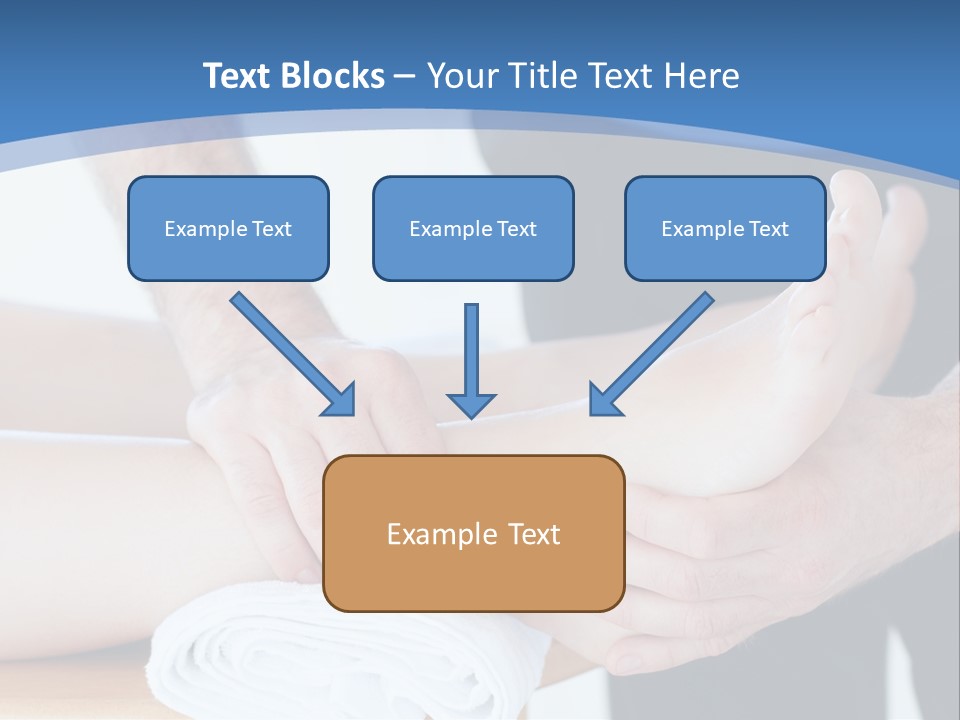 Text Blocks – Your Title Text Here

Example Text

Example Text

Example Text

Example Text